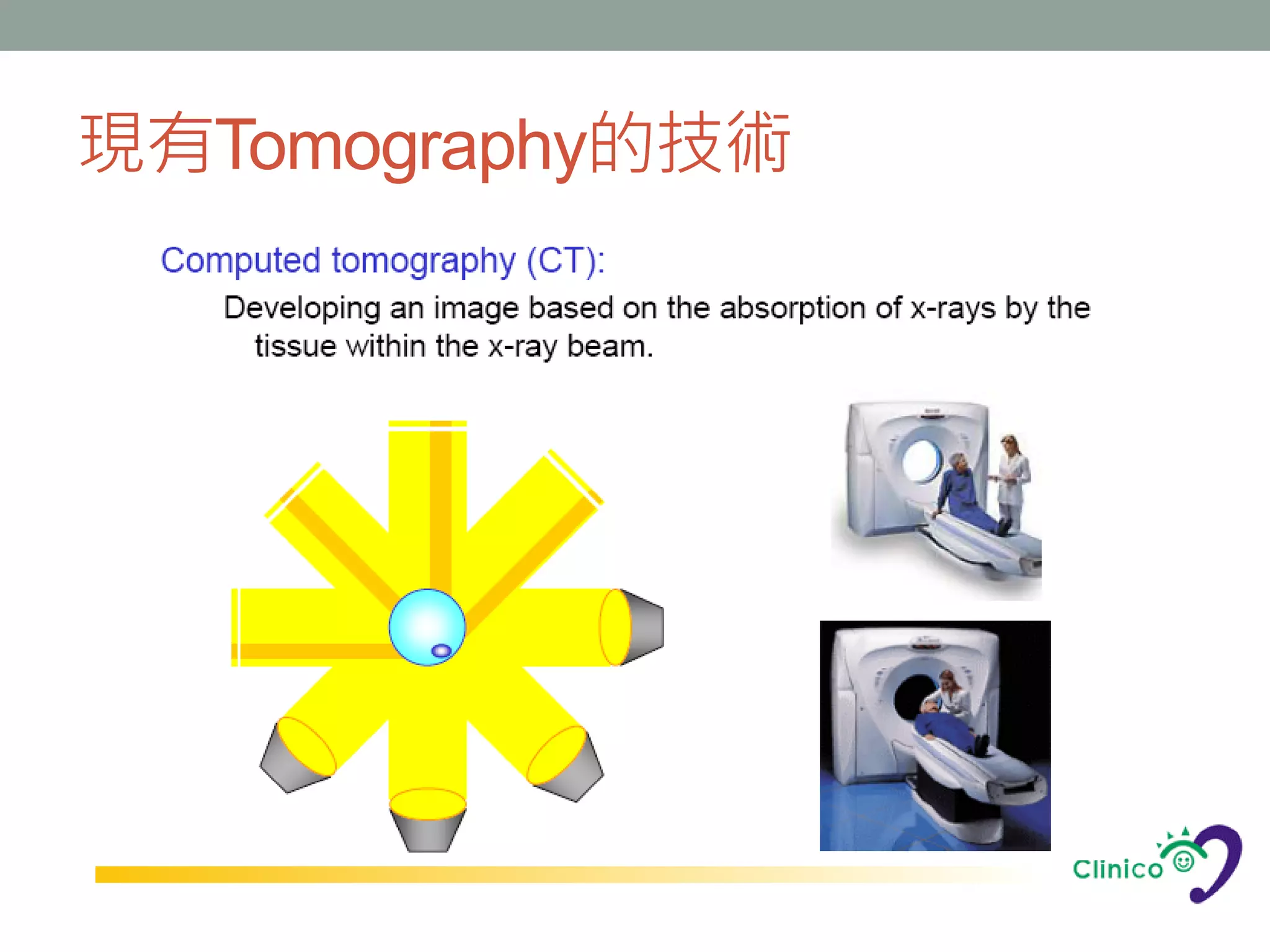 現有Tomography的技術

Computed tomography (CT):

Developing an image based on the absorption of x-rays by the tissue within the x-ray beam.

Clinico